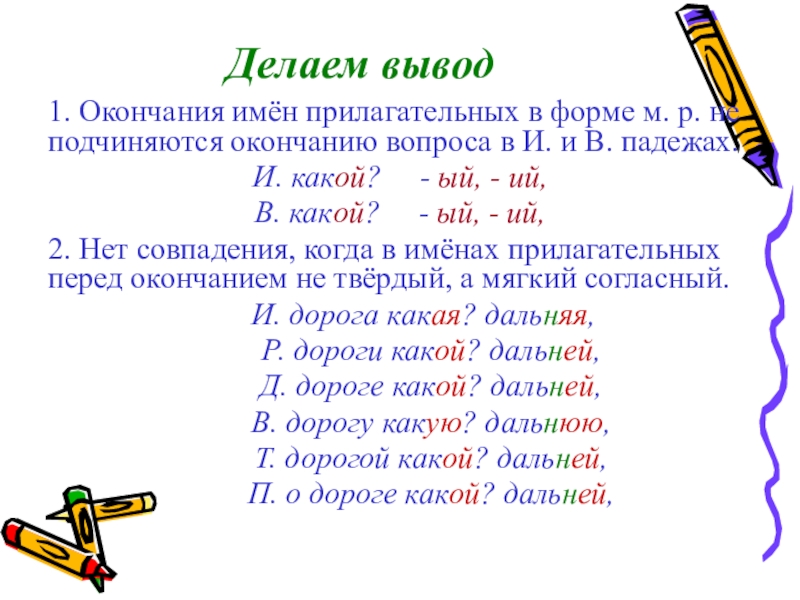 Делаем вывод

1. Окончания имён прилагательных в форме м. р. не подчиняются окончанию вопроса в И. и В. падежах.

И. какой? - ый, - ий,

В. какой? - ый, - ий,

2. Нет совпадения, когда в имёнах прилагательных перед окончанием не твёрдый, а мягкий согласный.

И. дорога какая? дальняя,

Р. дороги какой? дальней,

Д. дороге какой? дальней,

В. дорогу какую? дальнюю,

Т. дорогой какой? дальней,

П. о дороге какой? дальней,